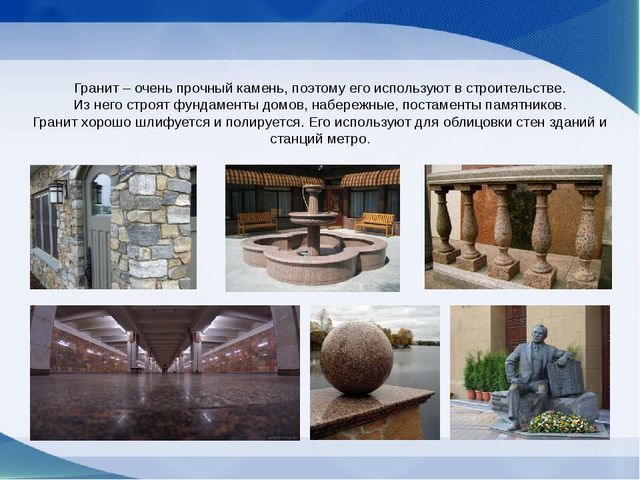 Гранит – очень прочный камень, поэтому его используют в строительстве. Из него строят фундаменты домов, набережные, постаменты памятников. Гранит хорошо шлифуется и полируется. Его используют для облицовки стен зданий и станций метро.